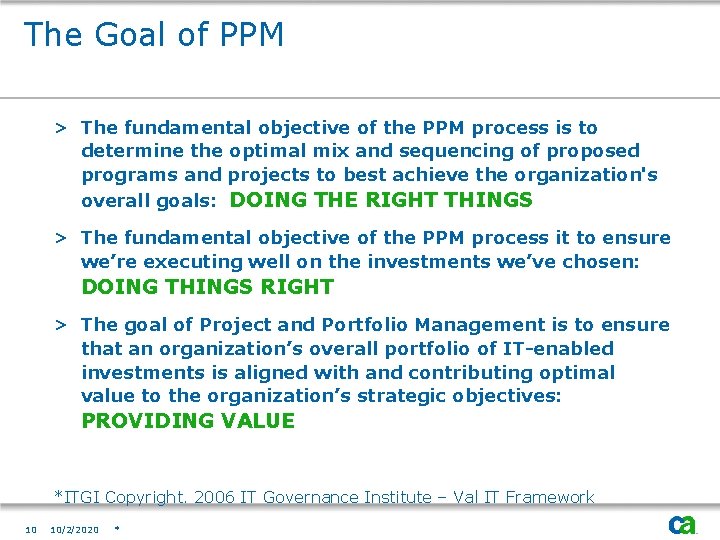 The Goal of PPM

> The fundamental objective of the PPM process is to determine the optimal mix and sequencing of proposed programs and projects to best achieve the organization's overall goals: DOING THE RIGHT THINGS

> The fundamental objective of the PPM process it to ensure we're executing well on the investments we've chosen: DOING THINGS RIGHT

> The goal of Project and Portfolio Management is to ensure that an organization's overall portfolio of IT-enabled investments is aligned with and contributing optimal value to the organization's strategic objectives: PROVIDING VALUE

*ITGI Copyright. 2006 IT Governance Institute – Val IT Framework

10 10/2/2020 *

ca